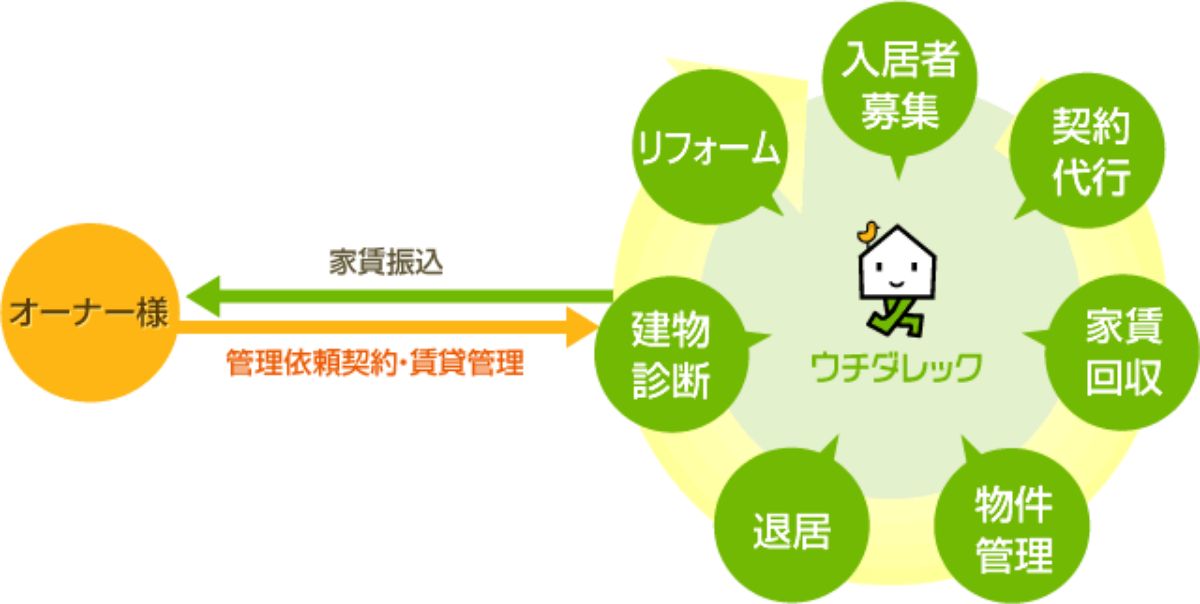 オーナー様

家賃振込

管理依頼契約・賃貸管理

入居者募集

契約代行

家賃回収

物件管理

退居

建物診断

リフォーム

ウチダレック